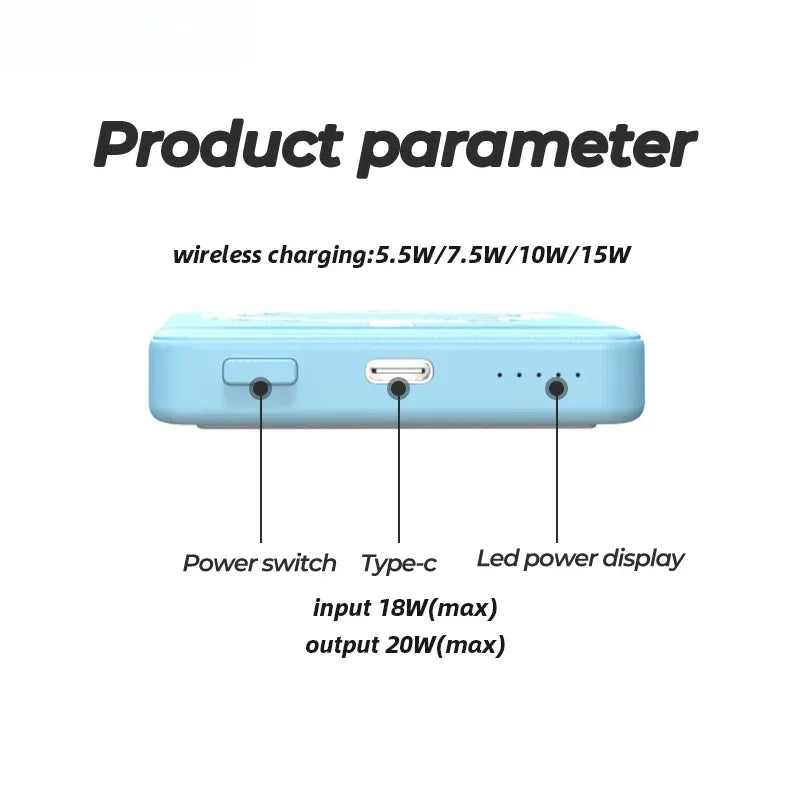 Product parameter

wireless charging:5.5W/7.5W/10W/15W

Power switch Type-c Led power display

input 18W(max)
output 20W(max)